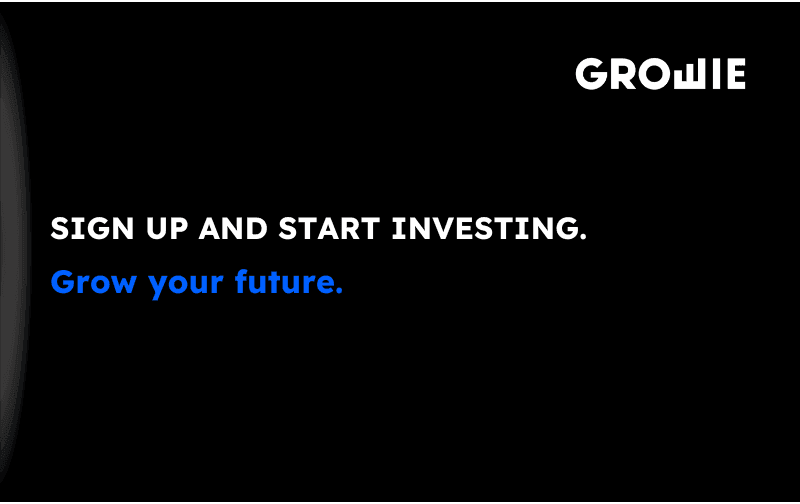 GROWIE

SIGN UP AND START INVESTING.

Grow your future.